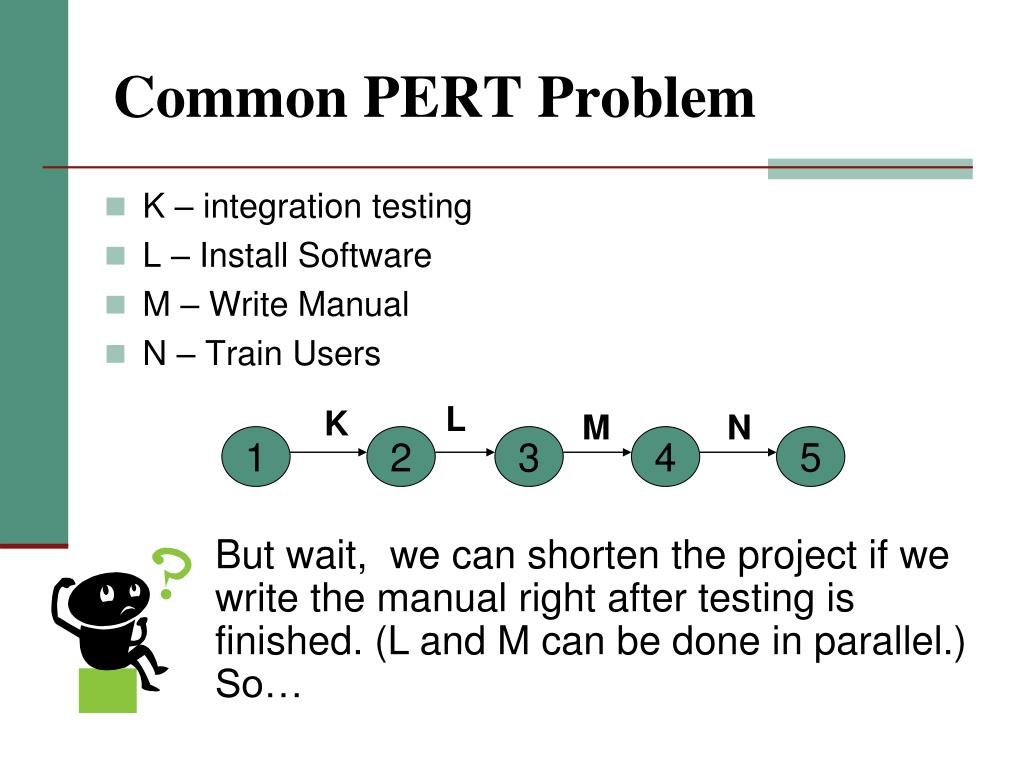 Common PERT Problem

K – integration testing
L – Install Software
M – Write Manual
N – Train Users

K L M N
1 2 3 4 5

?

But wait, we can shorten the project if we write the manual right after testing is finished. (L and M can be done in parallel.) So…